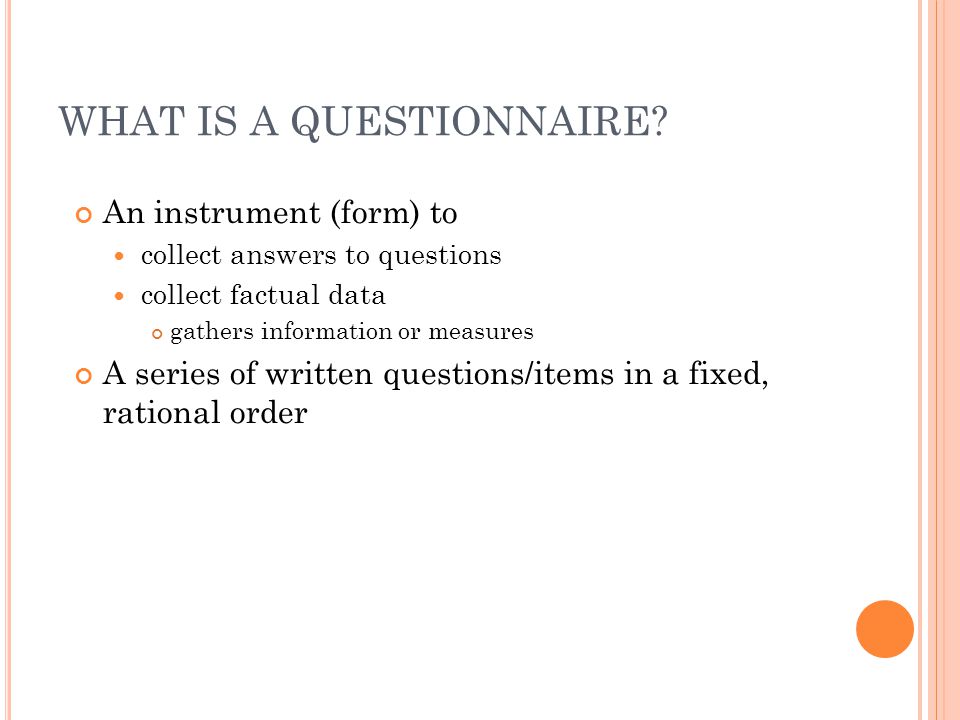 WHAT IS A QUESTIONNAIRE?

An instrument (form) to

collect answers to questions

collect factual data

gathers information or measures

A series of written questions/items in a fixed, rational order